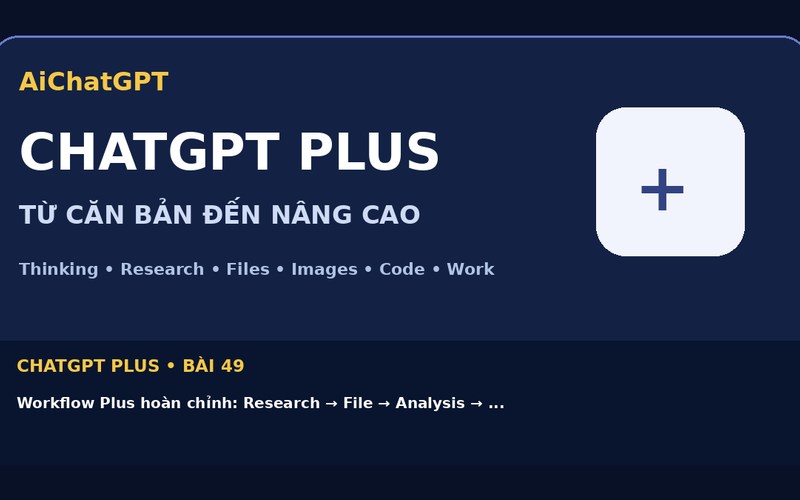 AiChatGPT

CHATGPT PLUS

TỪ CĂN BẢN ĐẾN NÂNG CAO

Thinking • Research • Files • Images • Code • Work

+

CHATGPT PLUS • BÀI 49

Workflow Plus hoàn chỉnh: Research → File → Analysis → ...